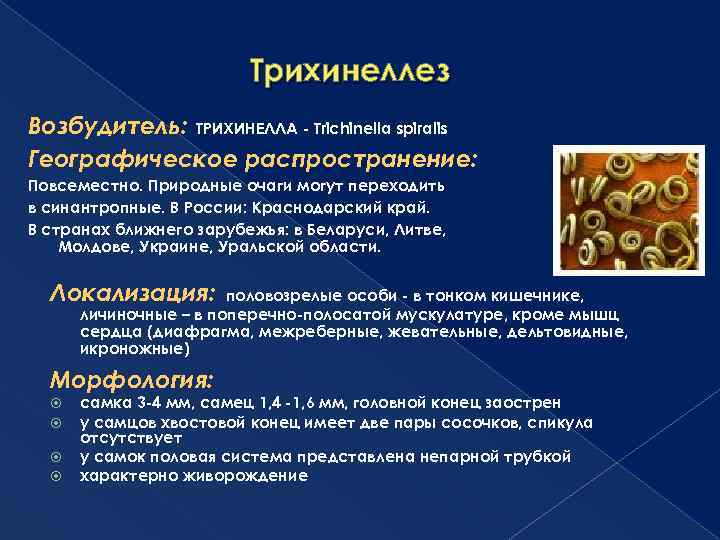 Трихинеллез

Возбудитель: ТРИХИНЕЛЛА - Trichinella spiralis

Географическое распространение:

Повсеместно. Природные очаги могут переходить в синантропные. В России: Краснодарский край.

В странах ближнего зарубежья: в Беларуси, Литве, Молдове, Украине, Уральской области.

Локализация: половозрелые особи - в тонком кишечнике, личиночные – в поперечно-полосатой мускулатуре, кроме мышц сердца (диафрагма, межреберные, жевательные, дельтовидные, икроножные)

Морфология:

самка 3-4 мм, самец 1,4 -1,6 мм, головной конец заострен

у самцов хвостовой конец имеет две пары сосочков, спикула отсутствует

у самок половая система представлена непарной трубкой

характерно живорождение